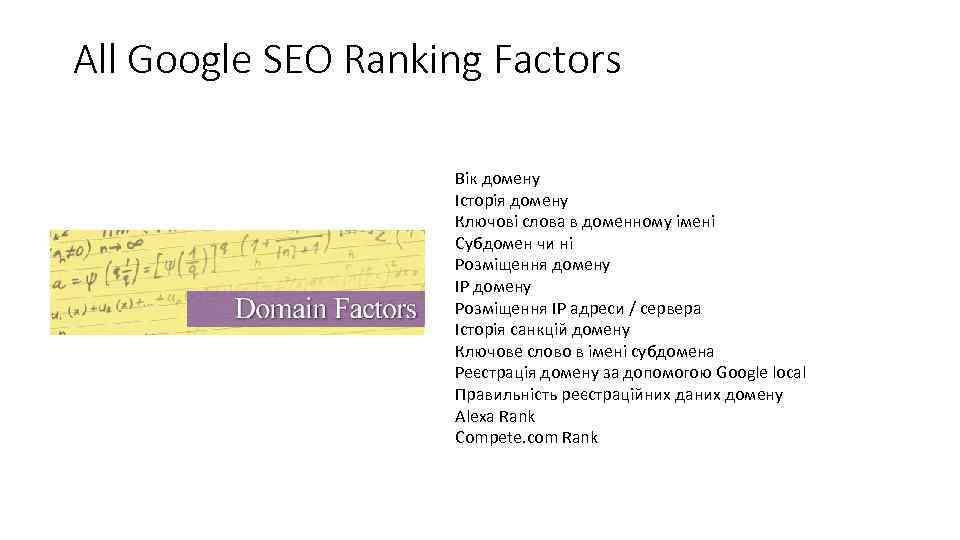 All Google SEO Ranking Factors

Domain Factors

Вік домену
Історія домену
Ключові слова в доменному імені
Субдомен чи ні
Розміщення домену
IP домену
Розміщення IP адреси / сервера
Історія санкцій домену
Ключове слово в імені субдомена
Реєстрація домену за допомогою Google local
Правильність реєстраційних даних домену
Alexa Rank
Compete.com Rank